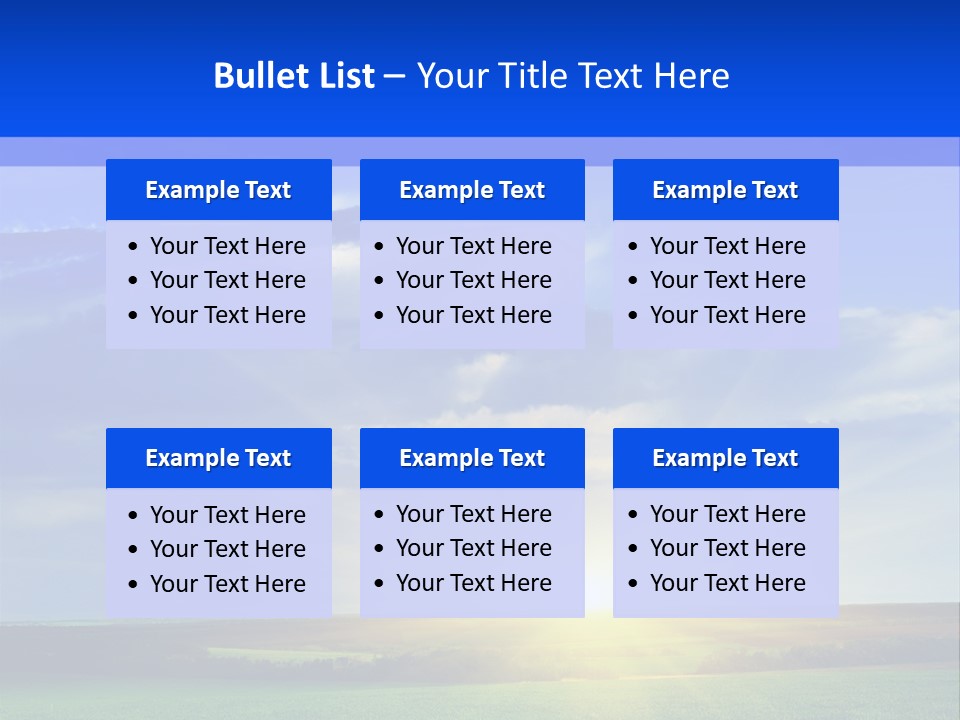 Bullet List – Your Title Text Here

Example Text
• Your Text Here
• Your Text Here
• Your Text Here

Example Text
• Your Text Here
• Your Text Here
• Your Text Here

Example Text
• Your Text Here
• Your Text Here
• Your Text Here

Example Text
• Your Text Here
• Your Text Here
• Your Text Here

Example Text
• Your Text Here
• Your Text Here
• Your Text Here

Example Text
• Your Text Here
• Your Text Here
• Your Text Here